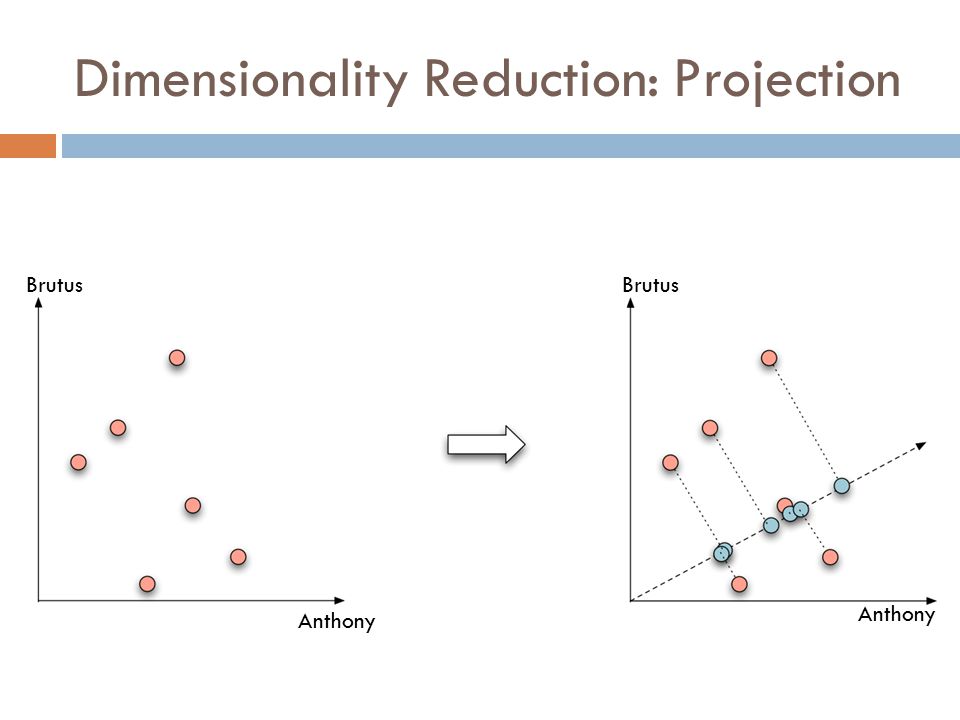 Dimensionality Reduction: Projection

Brutus

Anthony

Brutus

Anthony